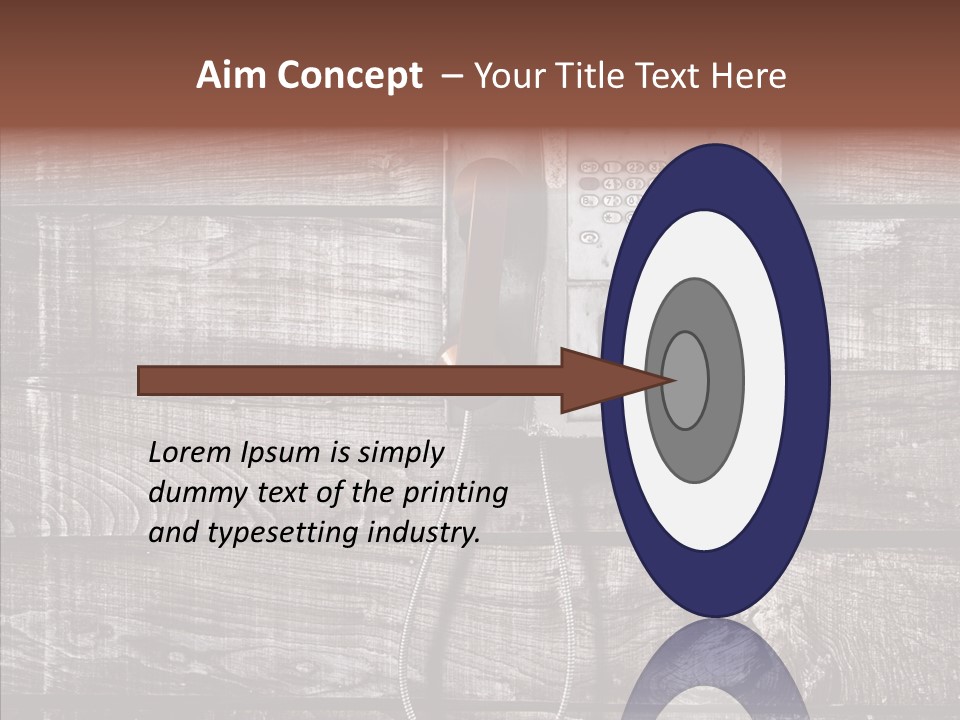 Aim Concept – Your Title Text Here

Lorem Ipsum is simply dummy text of the printing and typesetting industry.